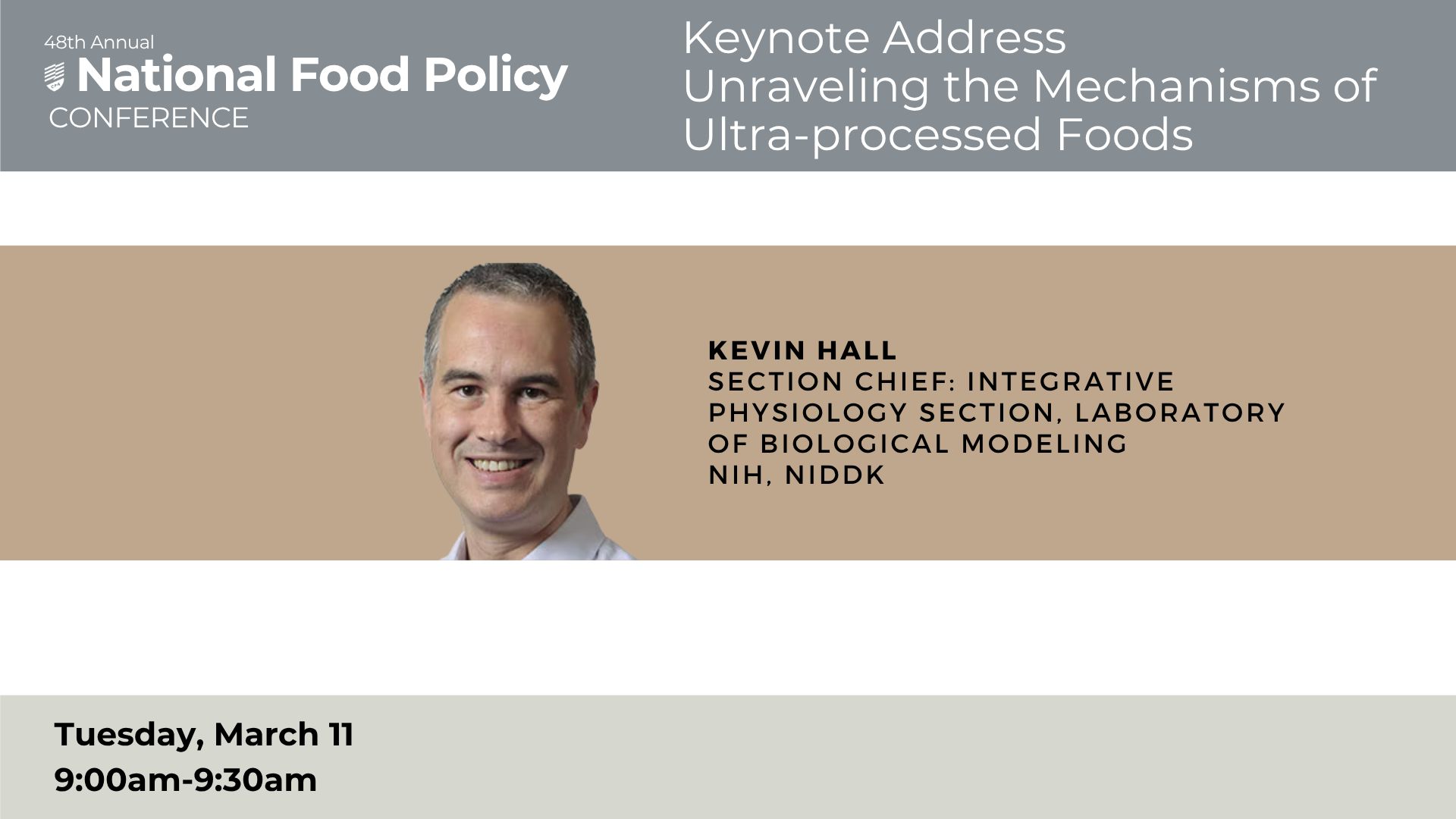 48th Annual
National Food Policy
CONFERENCE

Keynote Address
Unraveling the Mechanisms of Ultra-processed Foods

KEVIN HALL
SECTION CHIEF: INTEGRATIVE PHYSIOLOGY SECTION, LABORATORY OF BIOLOGICAL MODELING
NIH, NIDDK

Tuesday, March 11
9:00am-9:30am